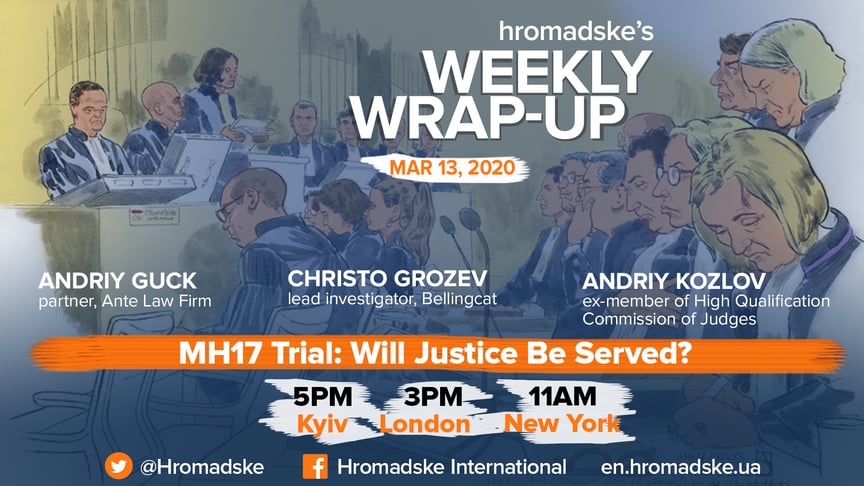 hromadske's
WEEKLY WRAP-UP
MAR 13, 2020

ANDRIY GUCK
partner, Ante Law Firm

CHRISTO GROZEV
lead investigator, Bellingcat

ANDRIY KOZLOV
ex-member of High Qualification Commission of Judges

MH17 Trial: Will Justice Be Served?

5PM
Kyiv

3PM
London

11AM
New York

@Hromadske
Hromadske International
en.hromadske.ua